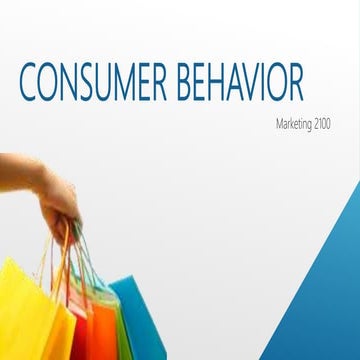 CONSUMER BEHAVIOR

Marketing 2100